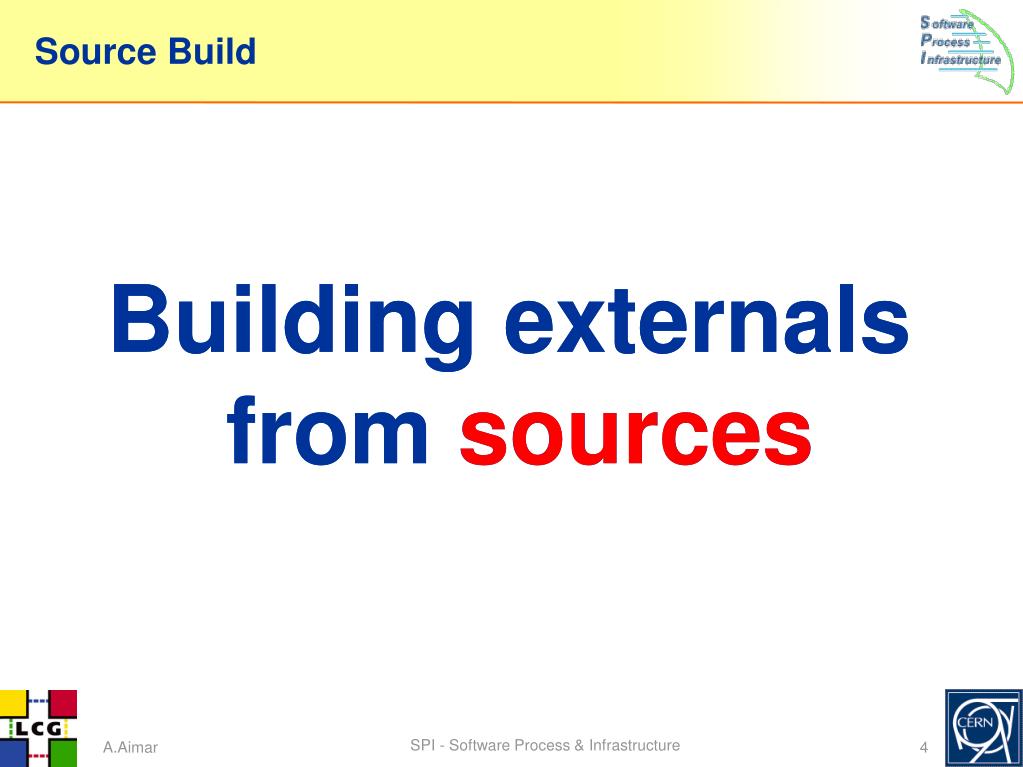 Source Build

Software
Process
Infrastructure

Building externals from sources

LCG

A.Aimar

SPI - Software Process & Infrastructure

4

CERN